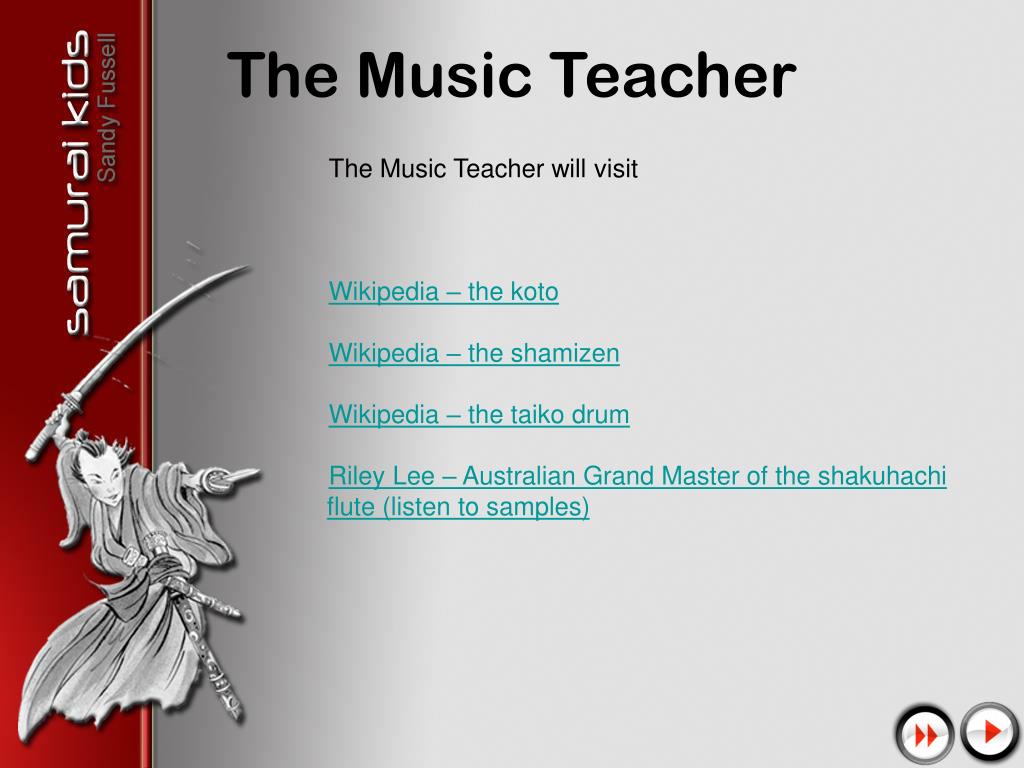 samurai kids
Sandy Fussell

The Music Teacher

The Music Teacher will visit

Wikipedia – the koto

Wikipedia – the shamizen

Wikipedia – the taiko drum

Riley Lee – Australian Grand Master of the shakuhachi flute (listen to samples)